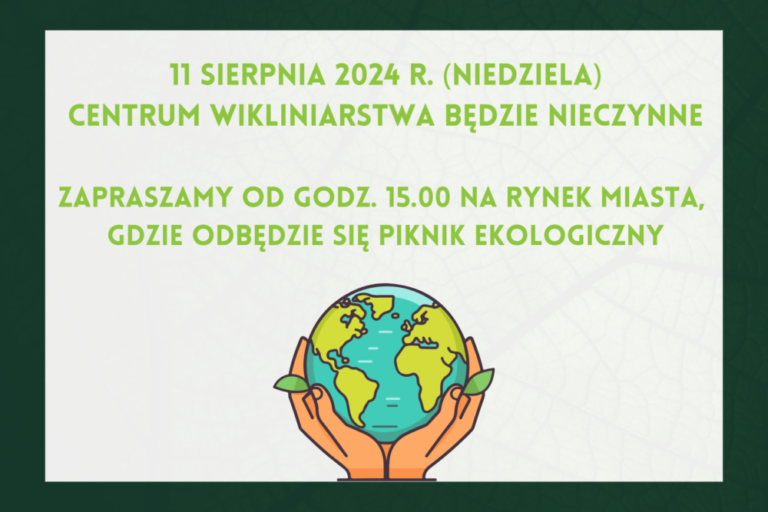 11 SIERPNIA 2024 R. (NIEDZIELA)
CENTRUM WIKLINIARSTWA BĘDZIE NIECZYNNE

ZAPRASZAMY OD GODZ. 15.00 NA RYNEK MIASTA, GDZIE ODBĘDZIE SIĘ PIKNIK EKOLOGICZNY